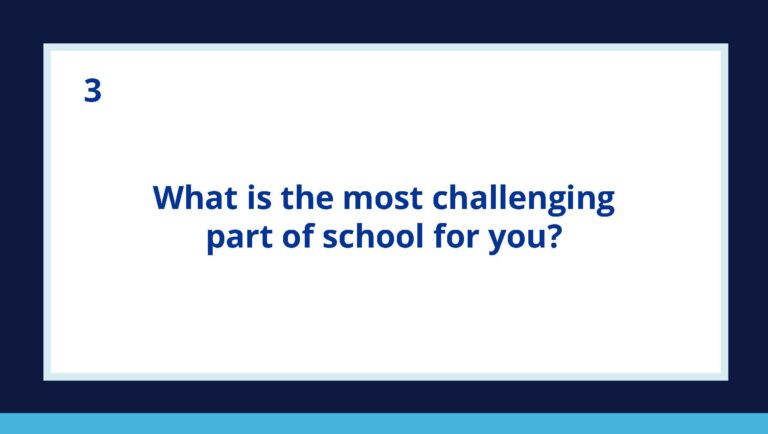 3

What is the most challenging part of school for you?